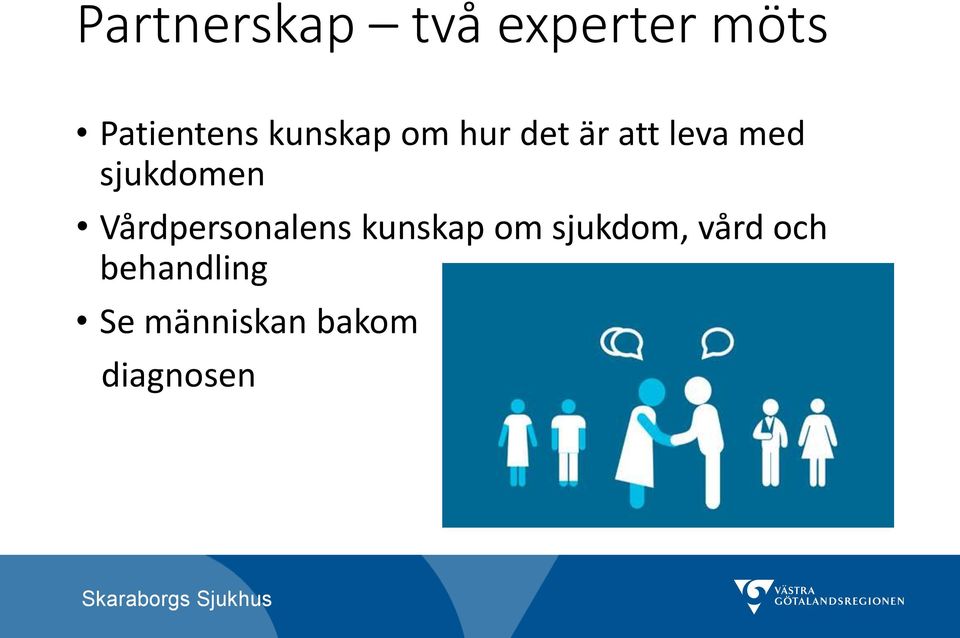 Partnerskap – två experter möts

• Patientens kunskap om hur det är att leva med sjukdomen

• Vårdpersonalens kunskap om sjukdom, vård och behandling

• Se människan bakom diagnosen

Skaraborgs Sjukhus

VÄSTRA GÖTALANDSREGIONEN